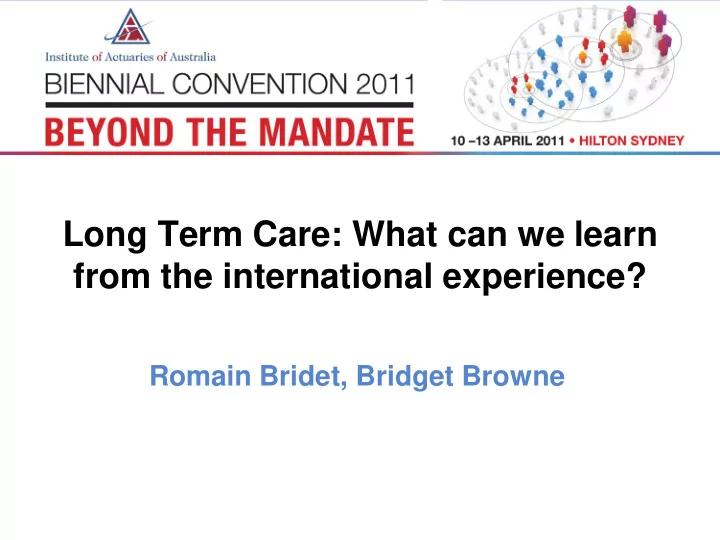 Institute of Actuaries of Australia
BIENNIAL CONVENTION 2011
BEYOND THE MANDATE
10 –13 APRIL 2011 • HILTON SYDNEY

Long Term Care: What can we learn from the international experience?

Romain Bridet, Bridget Browne